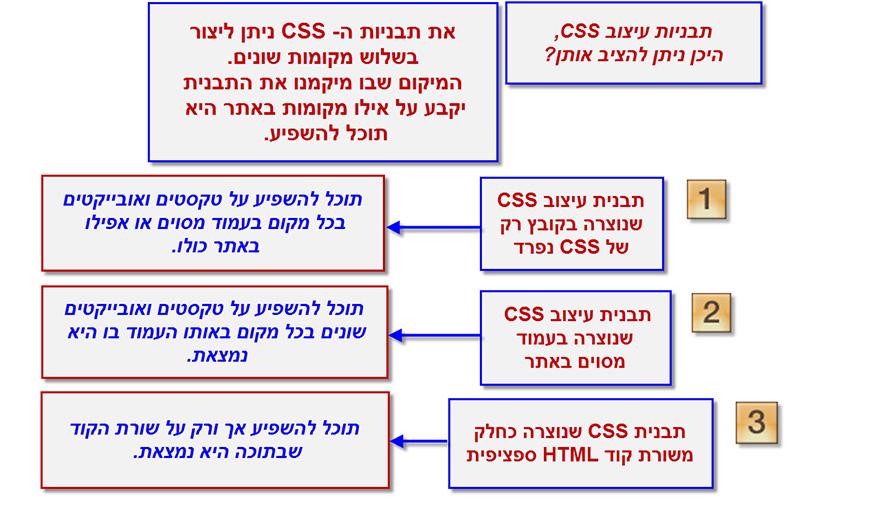 תבניות עיצוב CSS, היכן ניתן להציב אותן?

את תבניות ה- CSS ניתן ליצור בשלוש מקומות שונים. המיקום שבו מיקמנו את התבנית יקבע על אילו מקומות באתר היא תוכל להשפיע.

1

תבנית עיצוב CSS שנוצרה בקובץ רק של CSS נפרד

תוכל להשפיע על טקסטים ואובייקטים בכל מקום בעמוד מסוים או אפילו באתר כולו.

2

תבנית עיצוב CSS שנוצרה בעמוד מסוים באתר

תוכל להשפיע על טקסטים ואובייקטים שונים בכל מקום באותו העמוד בו היא נמצאת.

3

תבנית CSS שנוצרה כחלק משורת קוד HTML ספציפית

תוכל להשפיע אך ורק על שורת הקוד שבתוכה היא נמצאת.